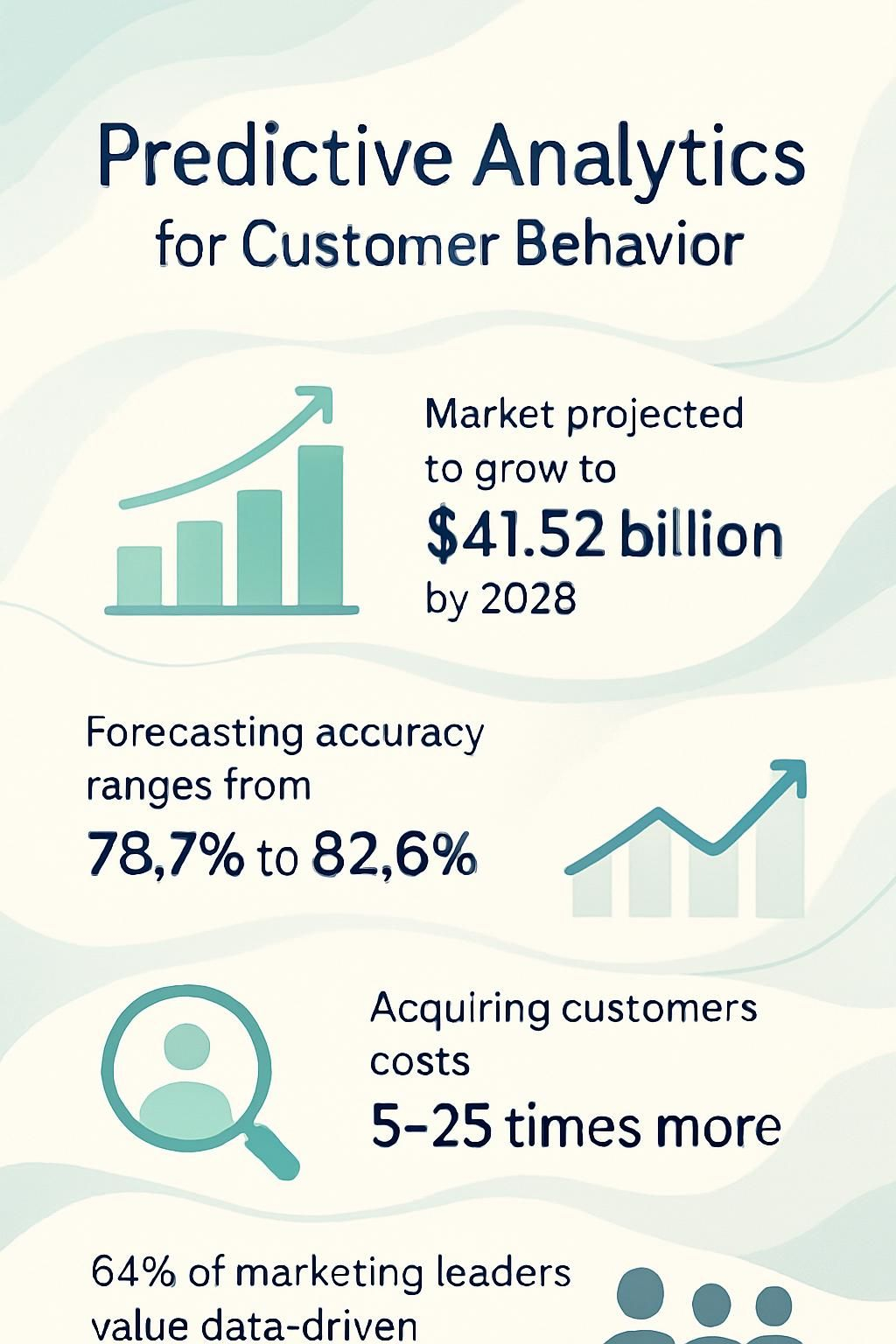 Predictive Analytics for Customer Behavior

Market projected to grow to
$41.52 billion
by 2028

Forecasting accuracy ranges from
78,7% to 82,6%

Acquiring customers costs
5–25 times more

64% of marketing leaders value data-driven